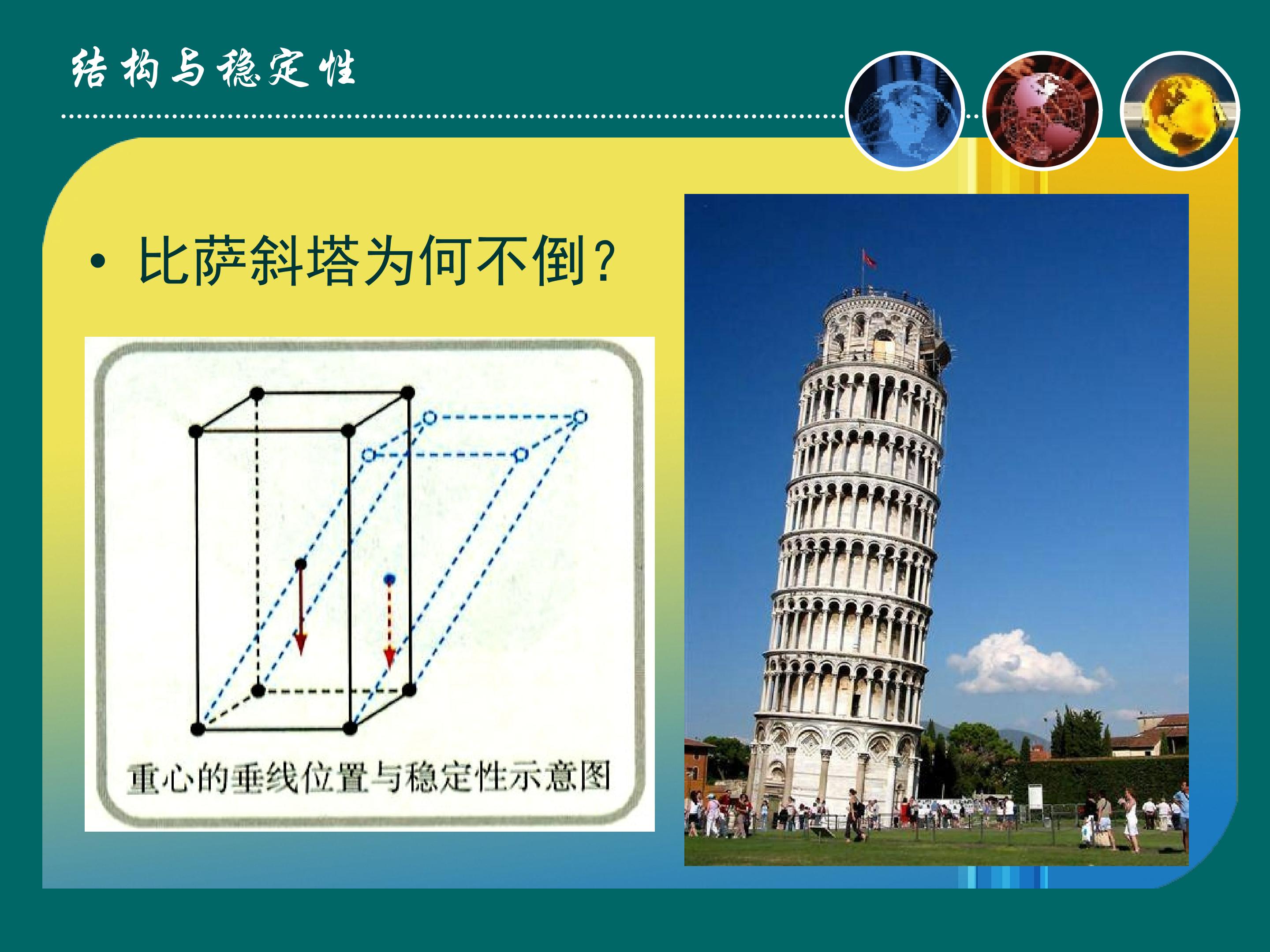 结构与稳定性

• 比萨斜塔为何不倒?

重心的垂线位置与稳定性示意图